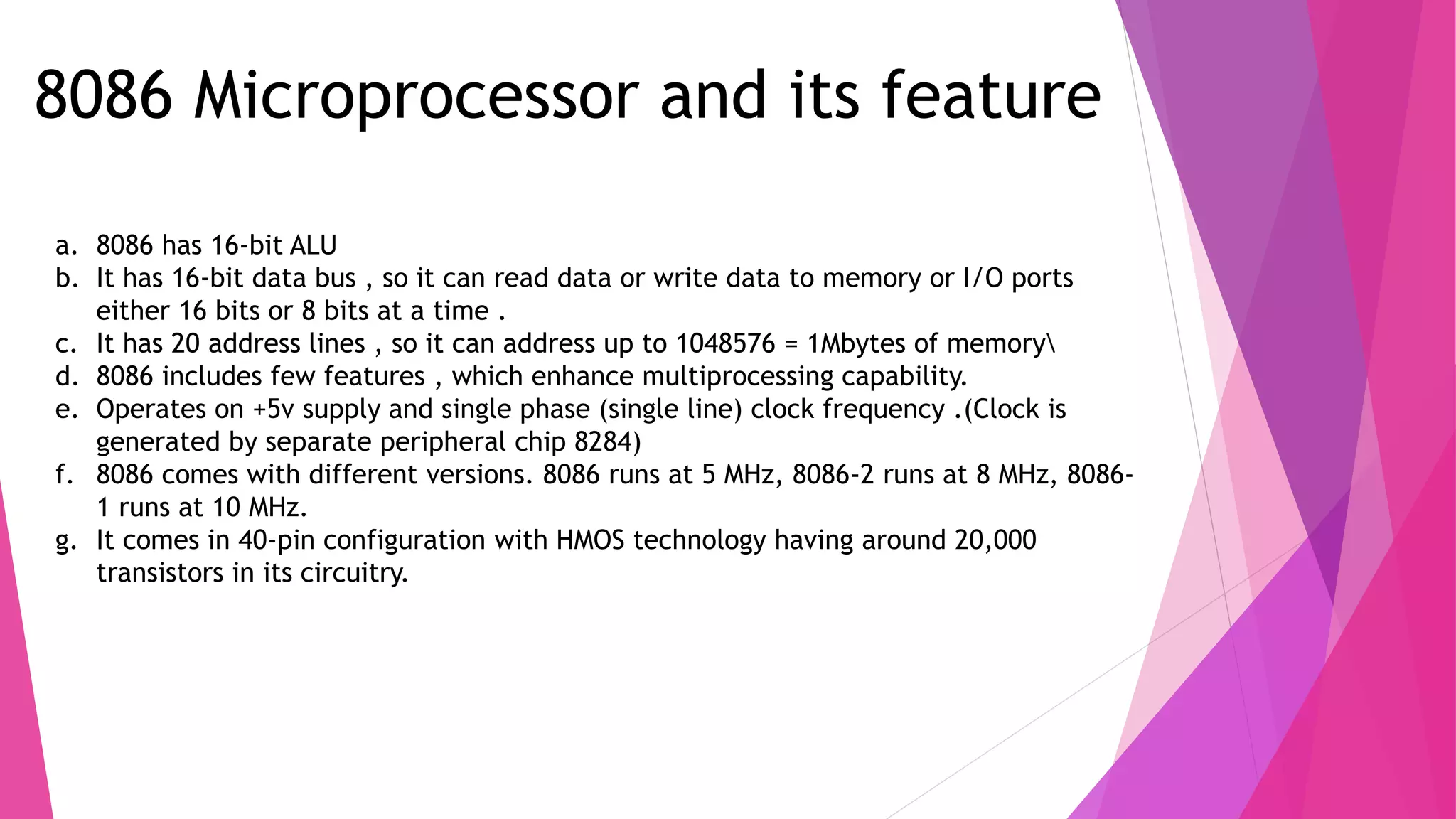 8086 Microprocessor and its feature

a. 8086 has 16-bit ALU
b. It has 16-bit data bus , so it can read data or write data to memory or I/O ports either 16 bits or 8 bits at a time .
c. It has 20 address lines , so it can address up to 1048576 = 1Mbytes of memory\
d. 8086 includes few features , which enhance multiprocessing capability.
e. Operates on +5v supply and single phase (single line) clock frequency .(Clock is generated by separate peripheral chip 8284)
f. 8086 comes with different versions. 8086 runs at 5 MHz, 8086-2 runs at 8 MHz, 8086-1 runs at 10 MHz.
g. It comes in 40-pin configuration with HMOS technology having around 20,000 transistors in its circuitry.